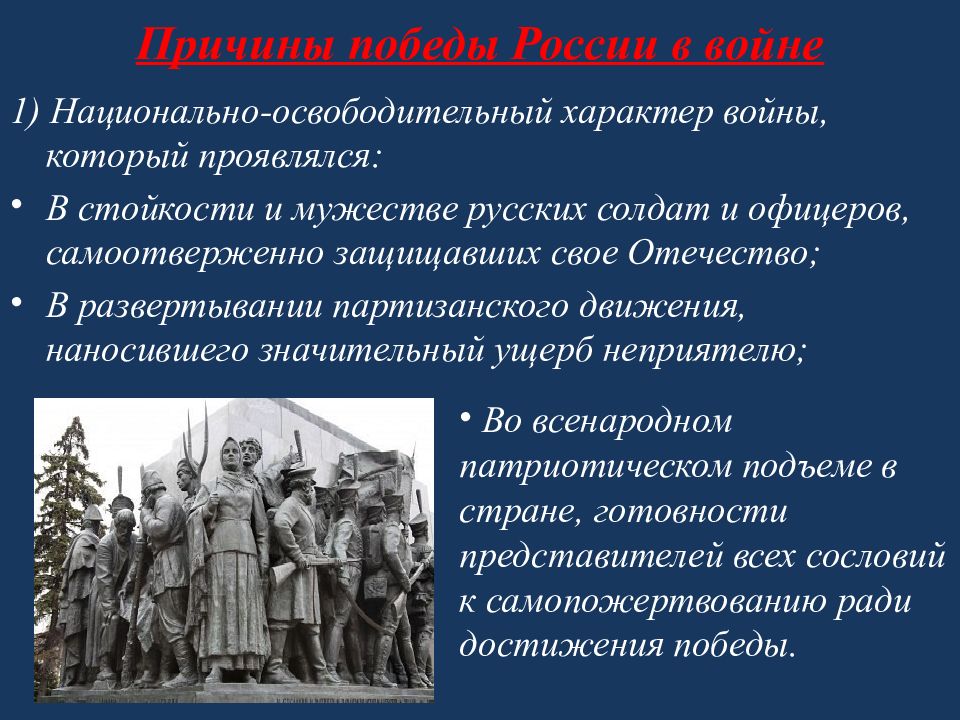 Причины победы России в войне

1) Национально-освободительный характер войны, который проявлялся:

• В стойкости и мужестве русских солдат и офицеров, самоотверженно защищавших свое Отечество;

• В развертывании партизанского движения, наносившего значительный ущерб неприятелю;

• Во всенародном патриотическом подъеме в стране, готовности представителей всех сословий к самопожертвованию ради достижения победы.